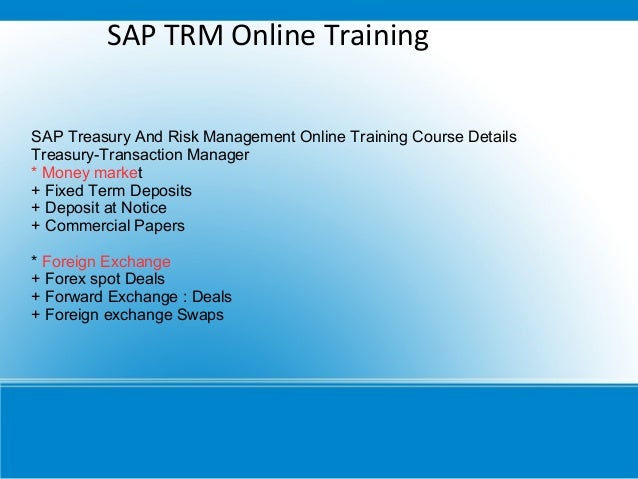 SAP TRM Online Training

SAP Treasury And Risk Management Online Training Course Details
Treasury-Transaction Manager
* Money market
+ Fixed Term Deposits
+ Deposit at Notice
+ Commercial Papers

* Foreign Exchange
+ Forex spot Deals
+ Forward Exchange : Deals
+ Foreign exchange Swaps